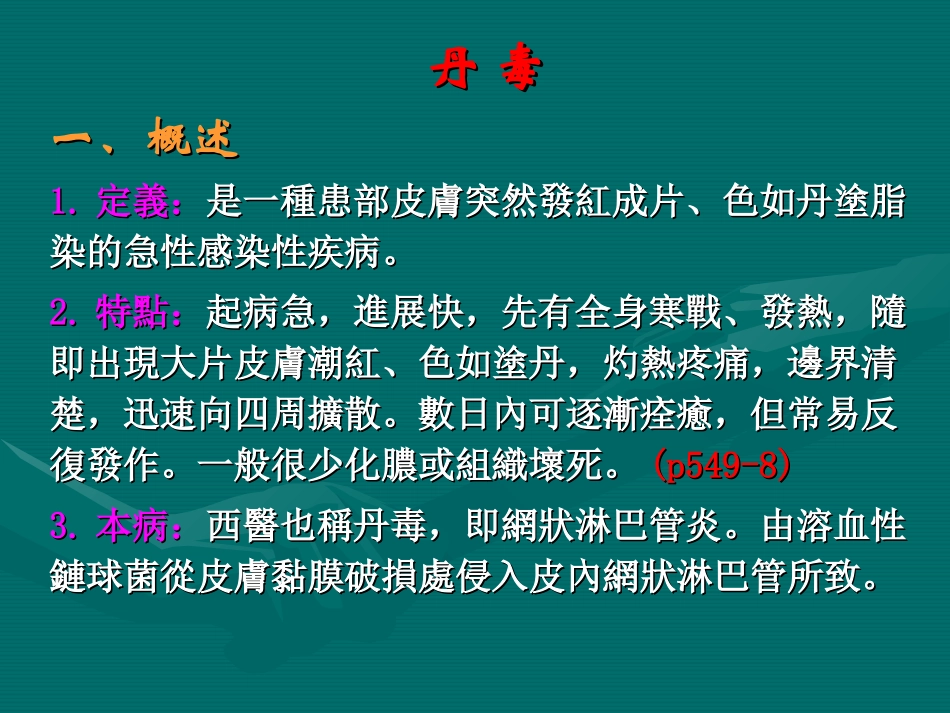 丹 毒

一、概述

1. 定義：是一種患部皮膚突然發紅成片、色如丹塗脂染的急性感染性疾病。

2. 特點：起病急，進展快，先有全身寒戰、發熱，隨即出現大片皮膚潮紅、色如塗丹，灼熱疼痛，邊界清楚，迅速向四周擴散。數日內可逐漸痊癒，但常易反復發作。一般很少化膿或組織壞死。(p549-8)

3. 本病：西醫也稱丹毒，即網狀淋巴管炎。由溶血性鏈球菌從皮膚黏膜破損處侵入皮內網狀淋巴管所致。